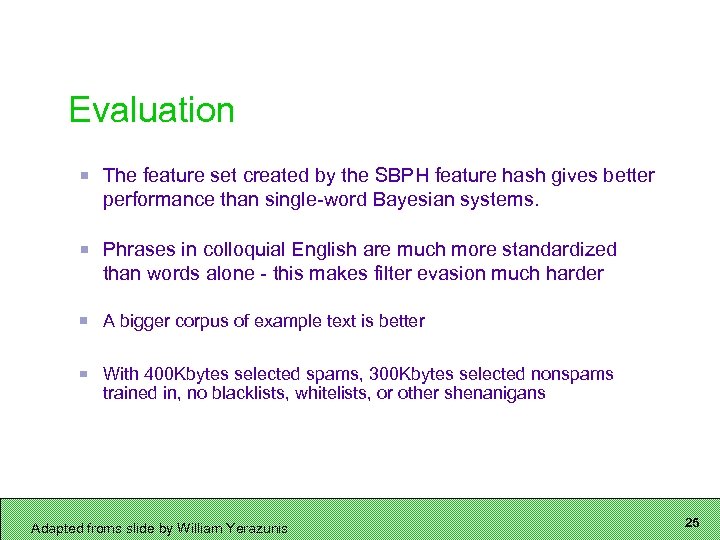 Evaluation

The feature set created by the SBPH feature hash gives better performance than single-word Bayesian systems.

Phrases in colloquial English are much more standardized than words alone - this makes filter evasion much harder

A bigger corpus of example text is better

With 400Kbytes selected spams, 300Kbytes selected nonspams trained in, no blacklists, whitelists, or other shenanigans

Adapted froms slide by William Yerazunis

25